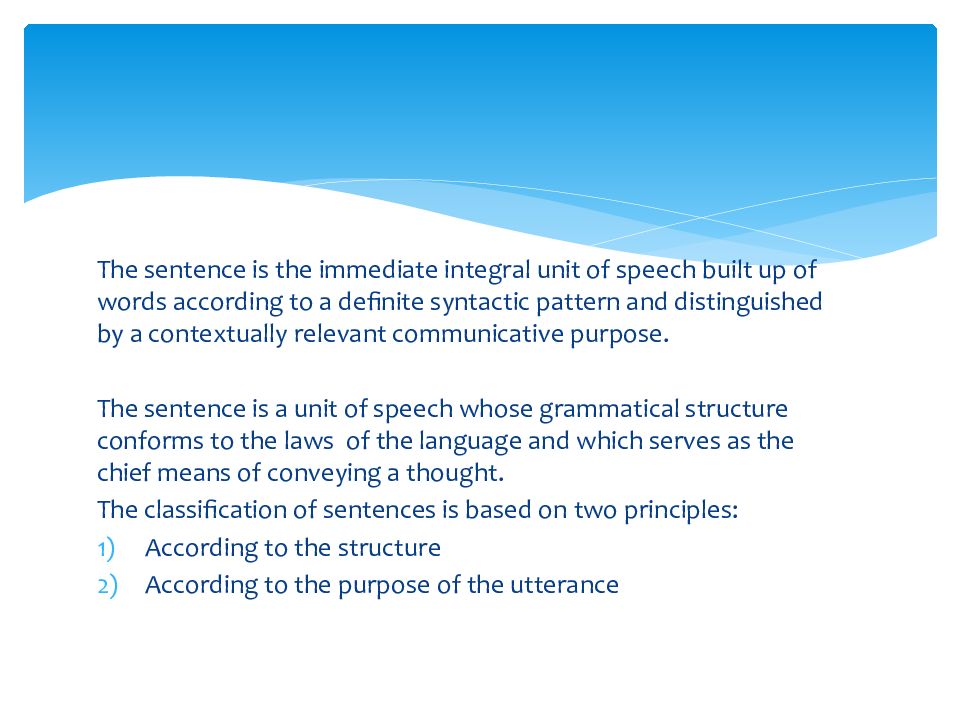 The sentence is the immediate integral unit of speech built up of words according to a definite syntactic pattern and distinguished by a contextually relevant communicative purpose.

The sentence is a unit of speech whose grammatical structure conforms to the laws of the language and which serves as the chief means of conveying a thought.
The classification of sentences is based on two principles:
1) According to the structure
2) According to the purpose of the utterance